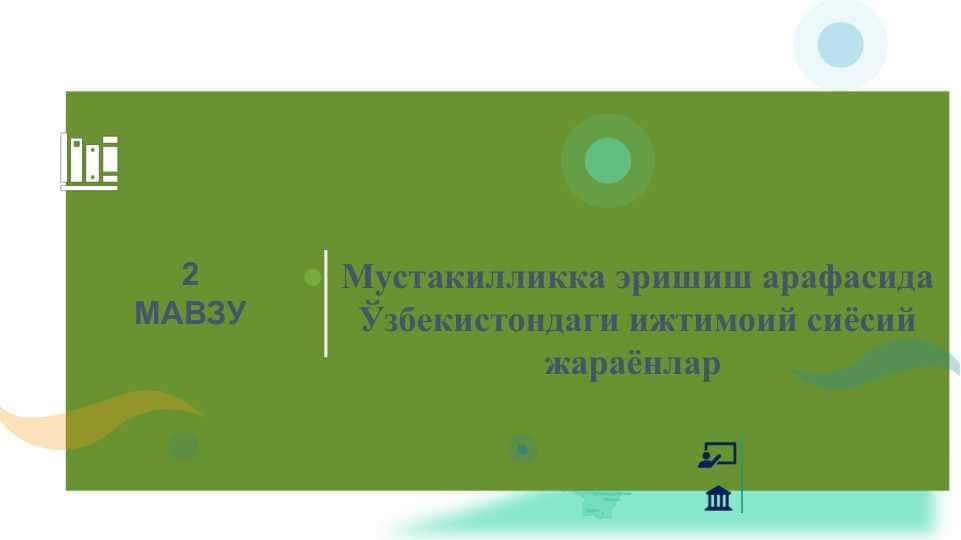 2
МАВЗУ

Мустакилликка эришиш арафасида Ўзбекистондаги ижтимоий сиёсий жараёнлар